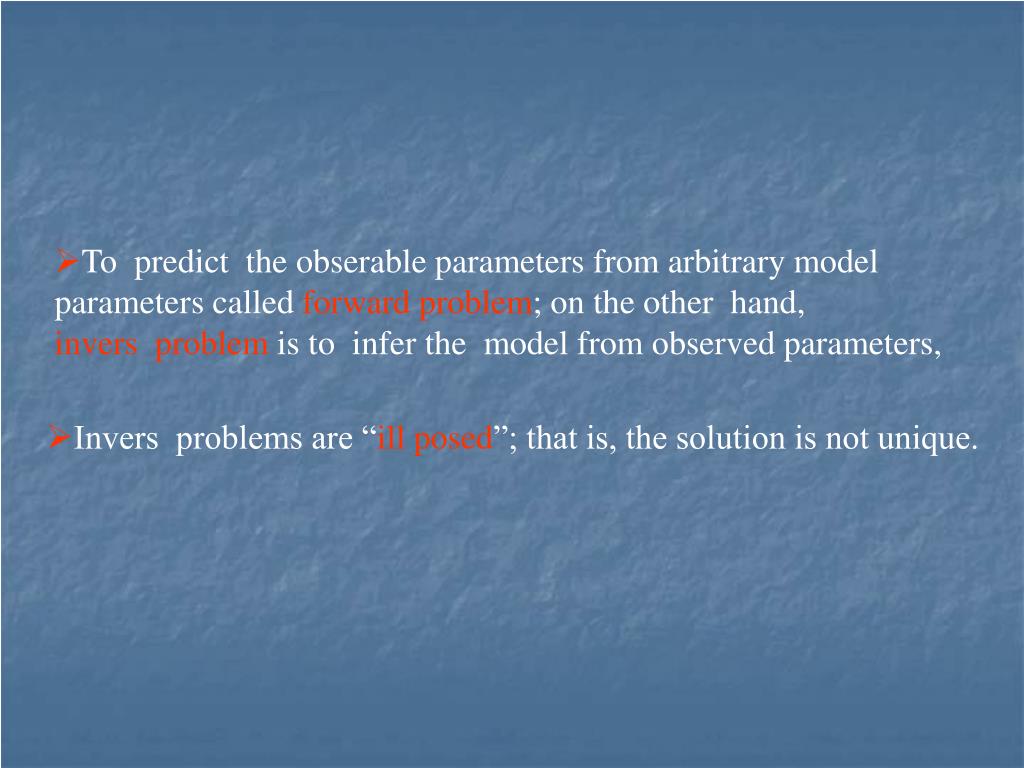 ➢To predict the obserable parameters from arbitrary model parameters called forward problem; on the other hand, invers problem is to infer the model from observed parameters,

➢Invers problems are “ill posed”; that is, the solution is not unique.